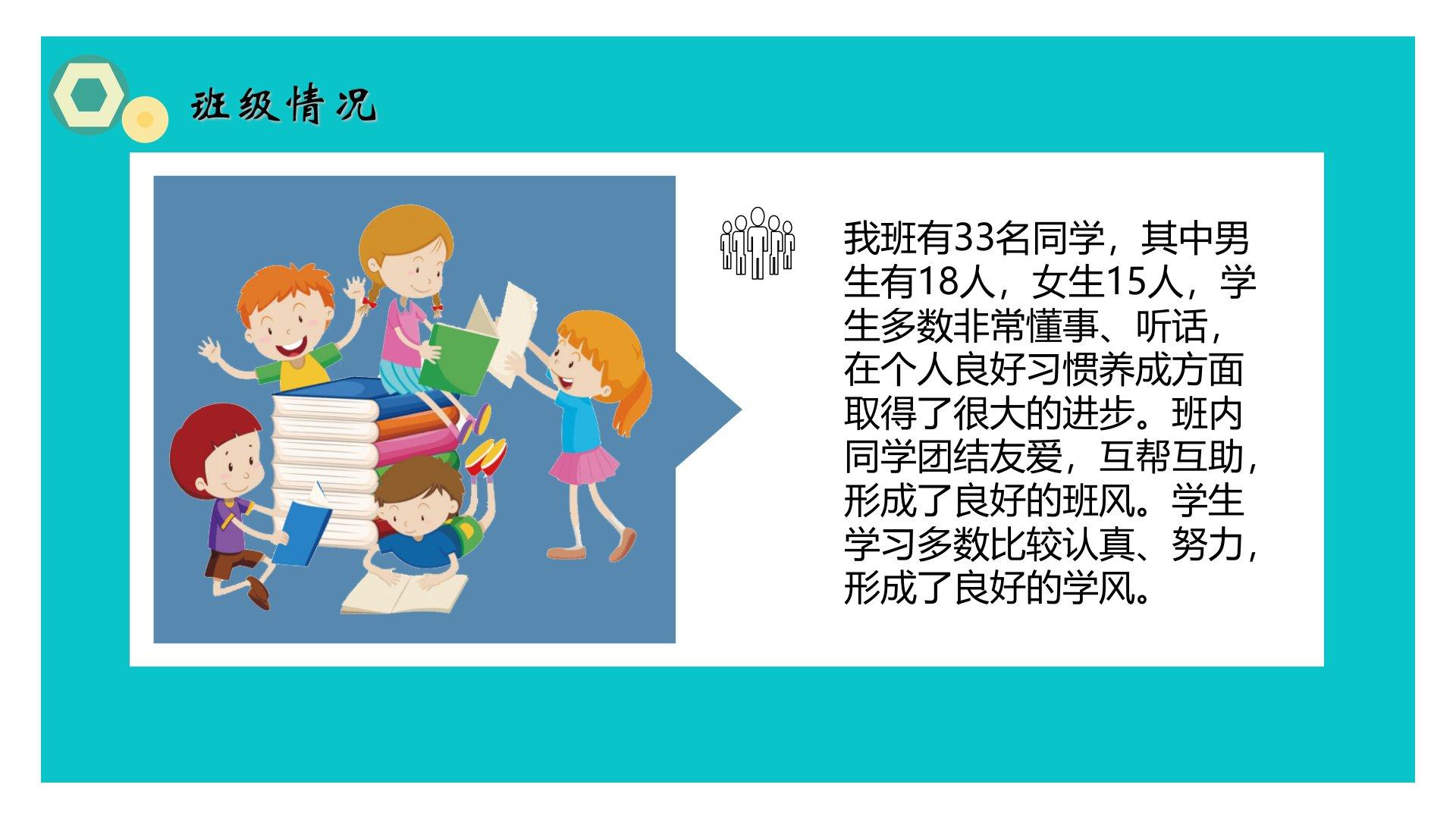 班级情况

我班有33名同学，其中男生有18人，女生15人，学生多数非常懂事、听话，在个人良好习惯养成方面取得了很大的进步。班内同学团结友爱，互帮互助，形成了良好的班风。学生学习多数比较认真、努力，形成了良好的学风。